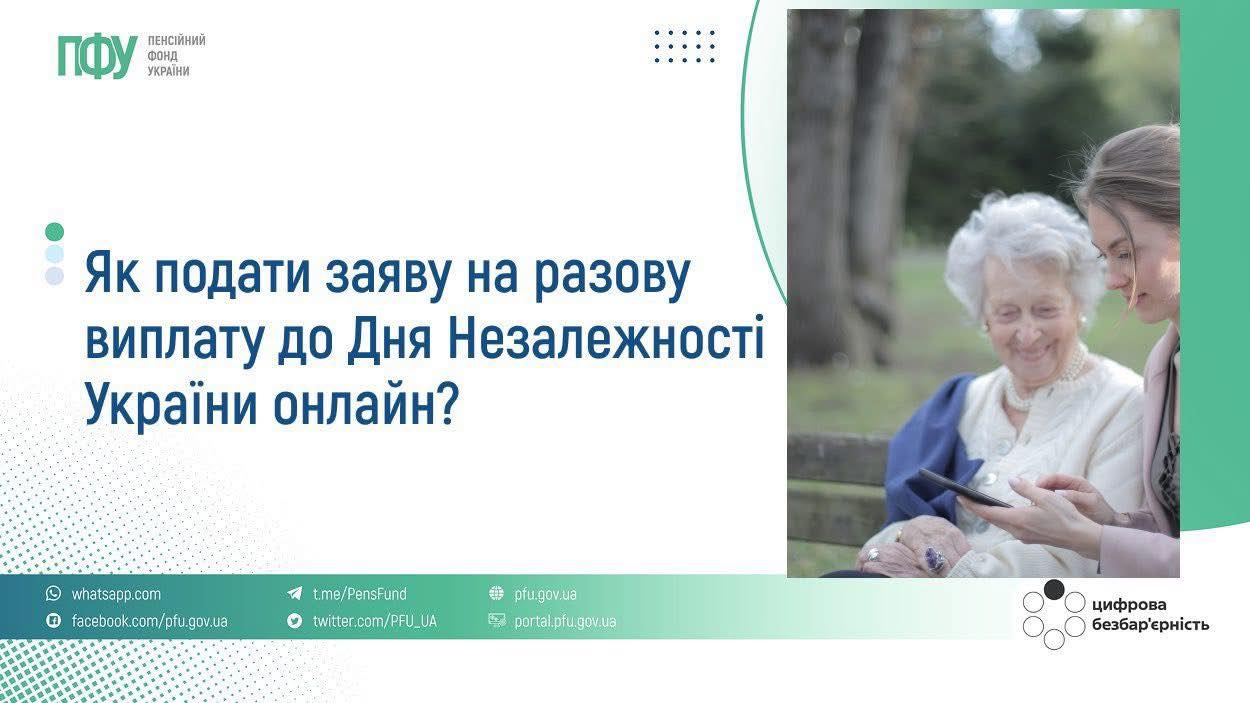 ПФУ ПЕНСІЙНИЙ ФОНД УКРАЇНИ

Як подати заяву на разову виплату до Дня Незалежності України онлайн?

whatsapp.com
facebook.com/pfu.gov.ua
t.me/PensFund
twitter.com/PFU_UA
pfu.gov.ua
portal.pfu.gov.ua

цифрова безбар'єрність